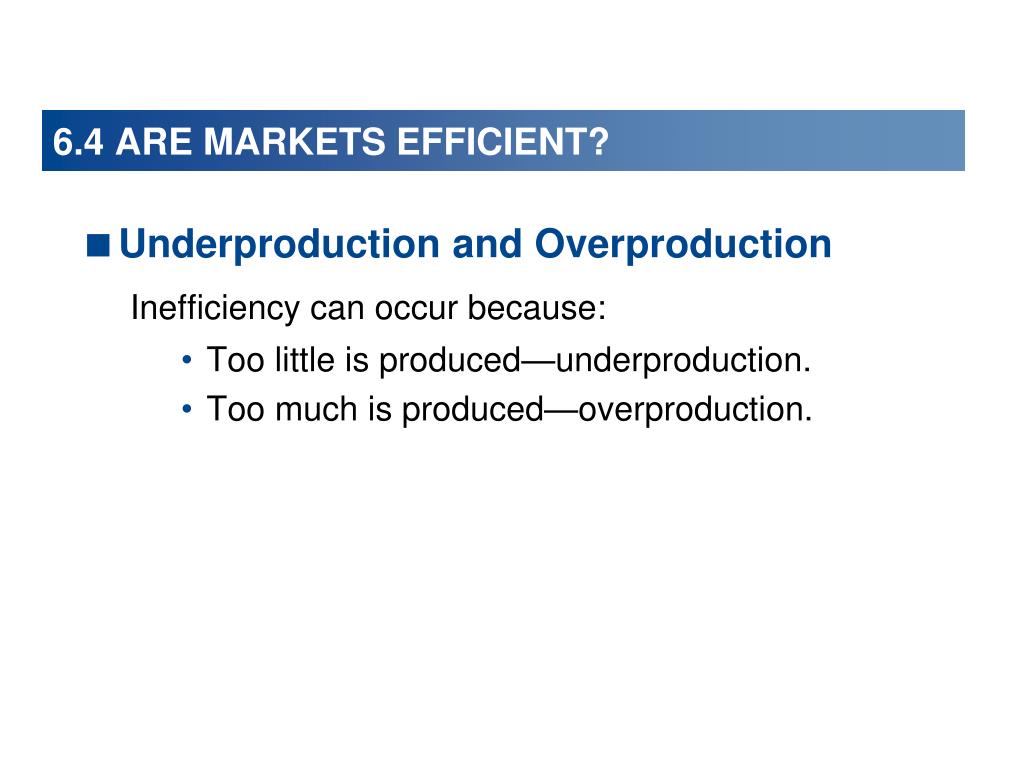 6.4 ARE MARKETS EFFICIENT?

■ Underproduction and Overproduction

Inefficiency can occur because:

• Too little is produced—underproduction.
• Too much is produced—overproduction.